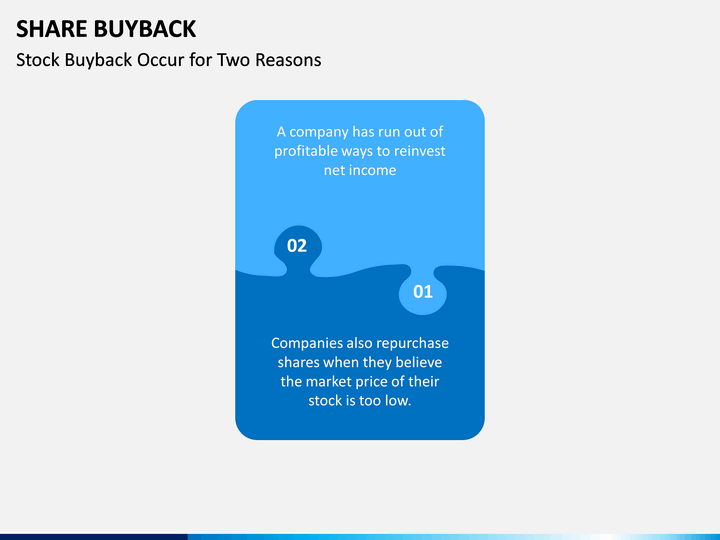 SHARE BUYBACK

Stock Buyback Occur for Two Reasons

A company has run out of profitable ways to reinvest net income

02

01

Companies also repurchase shares when they believe the market price of their stock is too low.